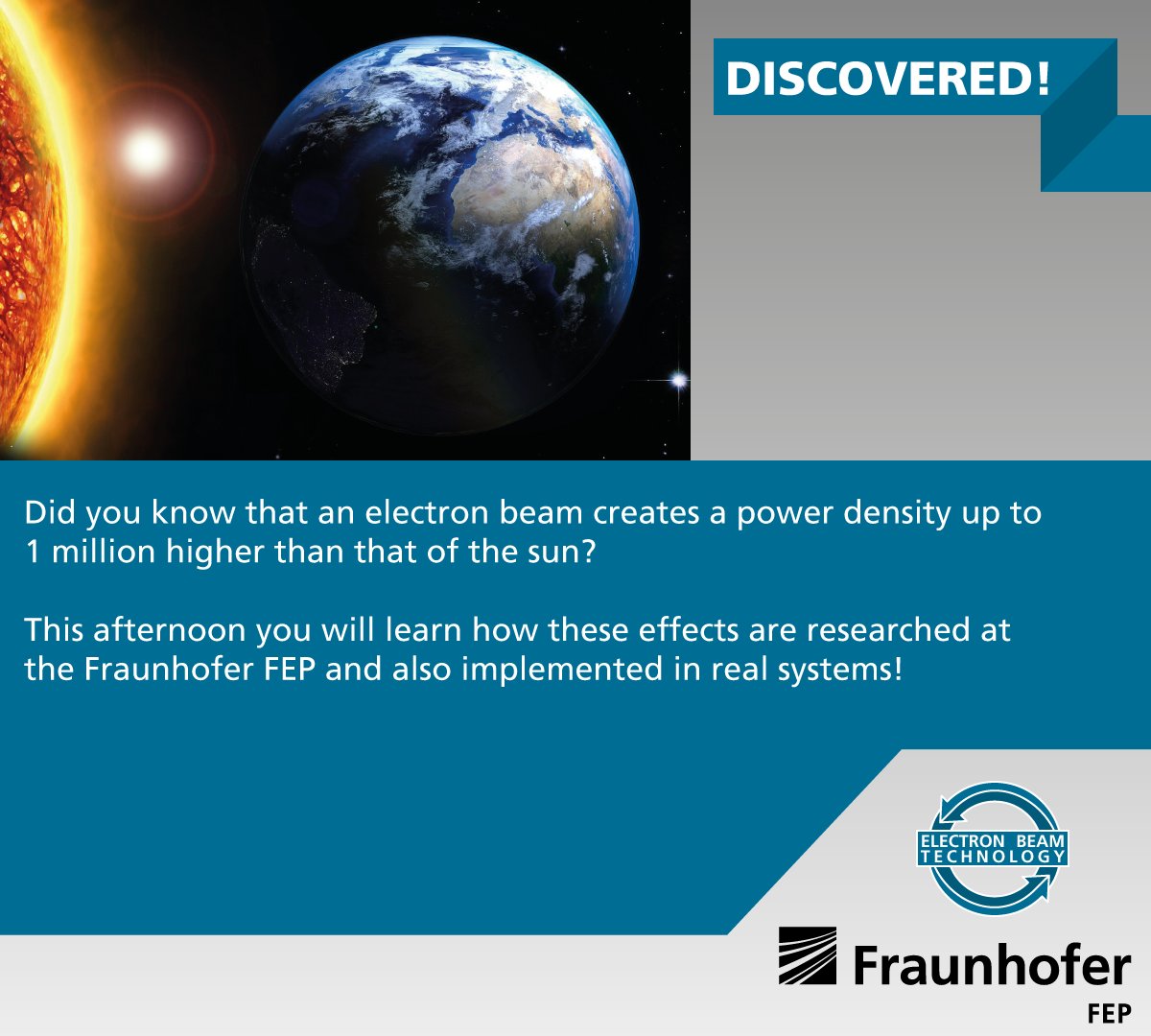 DISCOVERED!

Did you know that an electron beam creates a power density up to 1 million higher than that of the sun?

This afternoon you will learn how these effects are researched at the Fraunhofer FEP and also implemented in real systems!

ELECTRON BEAM TECHNOLOGY

Fraunhofer
FEP